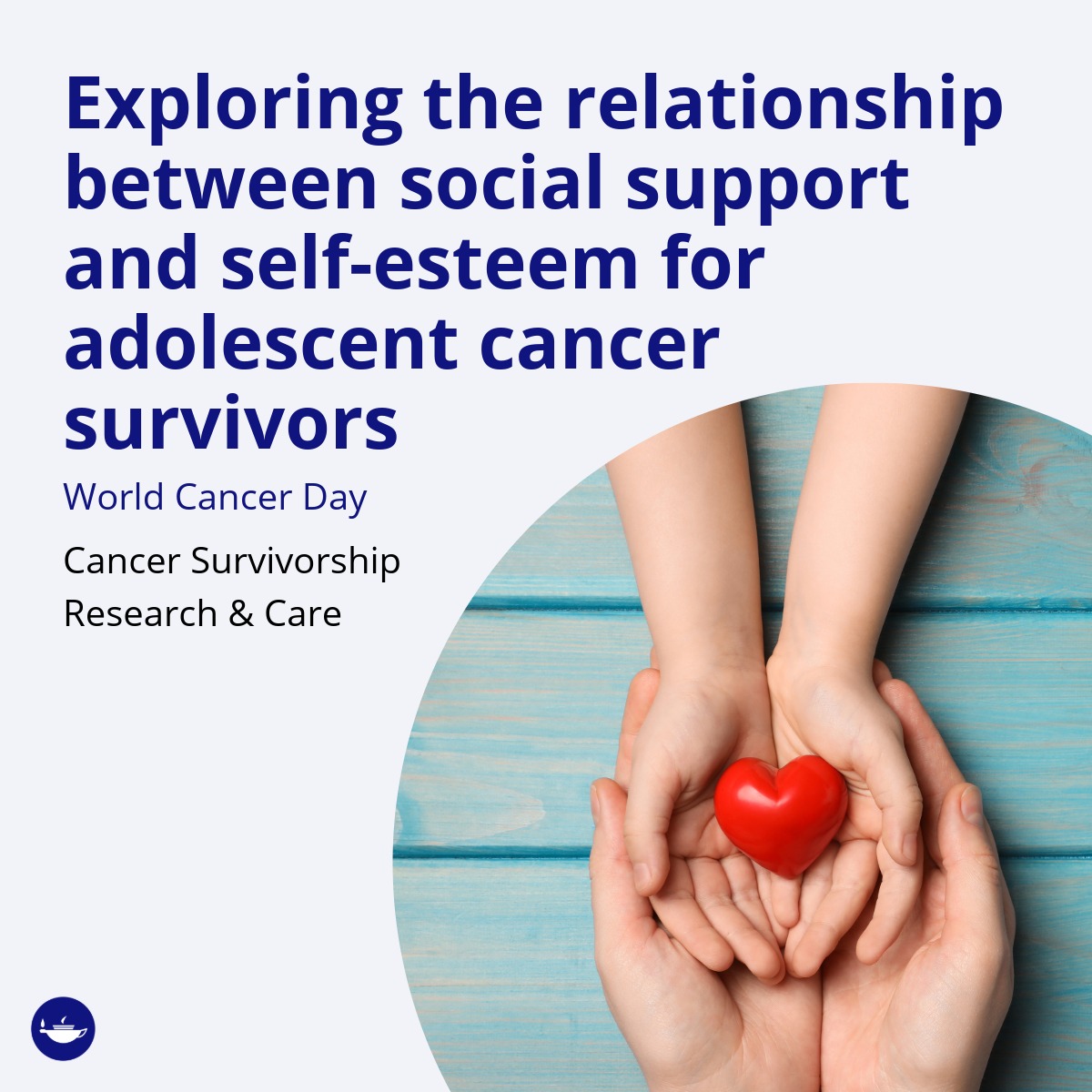 Exploring the relationship between social support and self-esteem for adolescent cancer survivors

World Cancer Day

Cancer Survivorship Research & Care